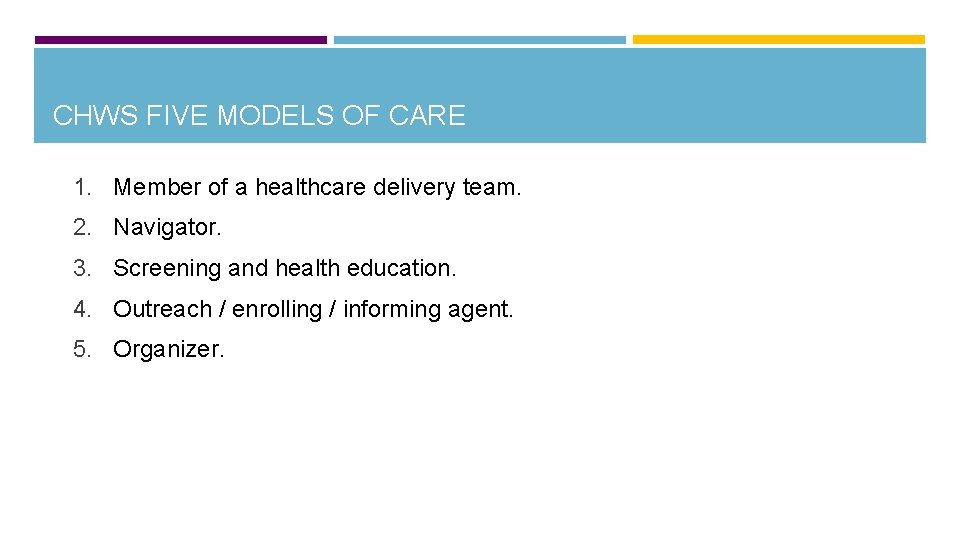 CHWS FIVE MODELS OF CARE

1. Member of a healthcare delivery team.
2. Navigator.
3. Screening and health education.
4. Outreach / enrolling / informing agent.
5. Organizer.